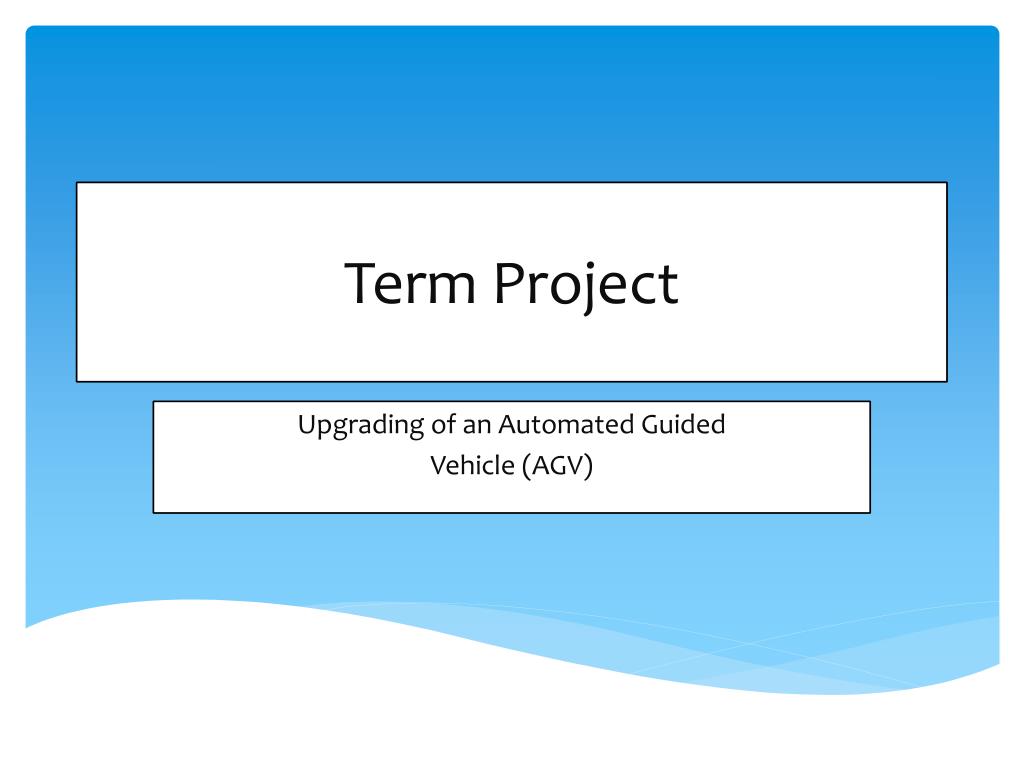 Term Project

Upgrading of an Automated Guided Vehicle (AGV)